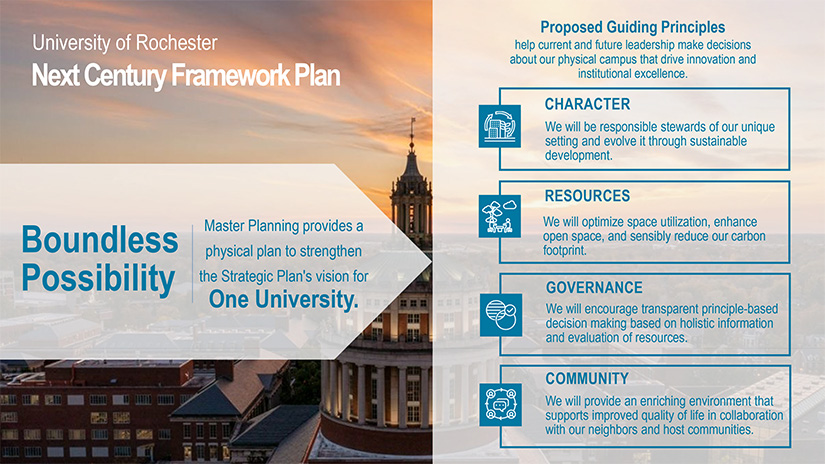 University of Rochester
Next Century Framework Plan

Boundless Possibility

Master Planning provides a physical plan to strengthen the Strategic Plan's vision for One University.

Proposed Guiding Principles
help current and future leadership make decisions about our physical campus that drive innovation and institutional excellence.

CHARACTER
We will be responsible stewards of our unique setting and evolve it through sustainable development.

RESOURCES
We will optimize space utilization, enhance open space, and sensibly reduce our carbon footprint.

GOVERNANCE
We will encourage transparent principle-based decision making based on holistic information and evaluation of resources.

COMMUNITY
We will provide an enriching environment that supports improved quality of life in collaboration with our neighbors and host communities.